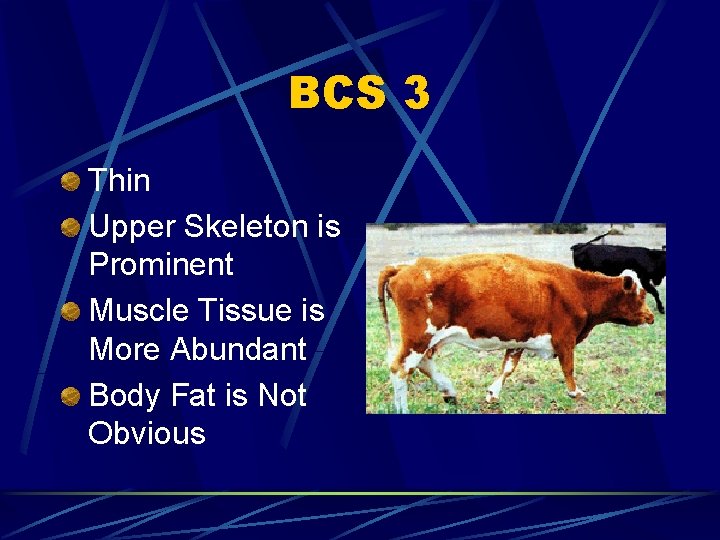 BCS 3

Thin

Upper Skeleton is Prominent

Muscle Tissue is More Abundant

Body Fat is Not Obvious